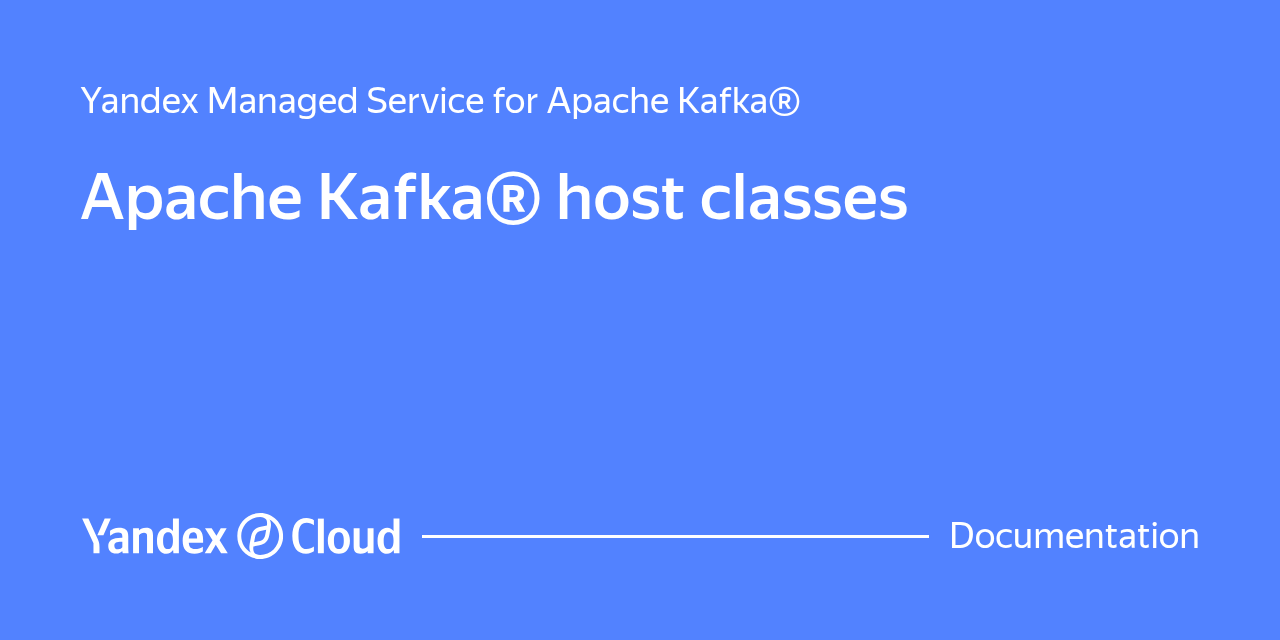 Yandex Managed Service for Apache Kafka®

Apache Kafka® host classes

Yandex Cloud

Documentation